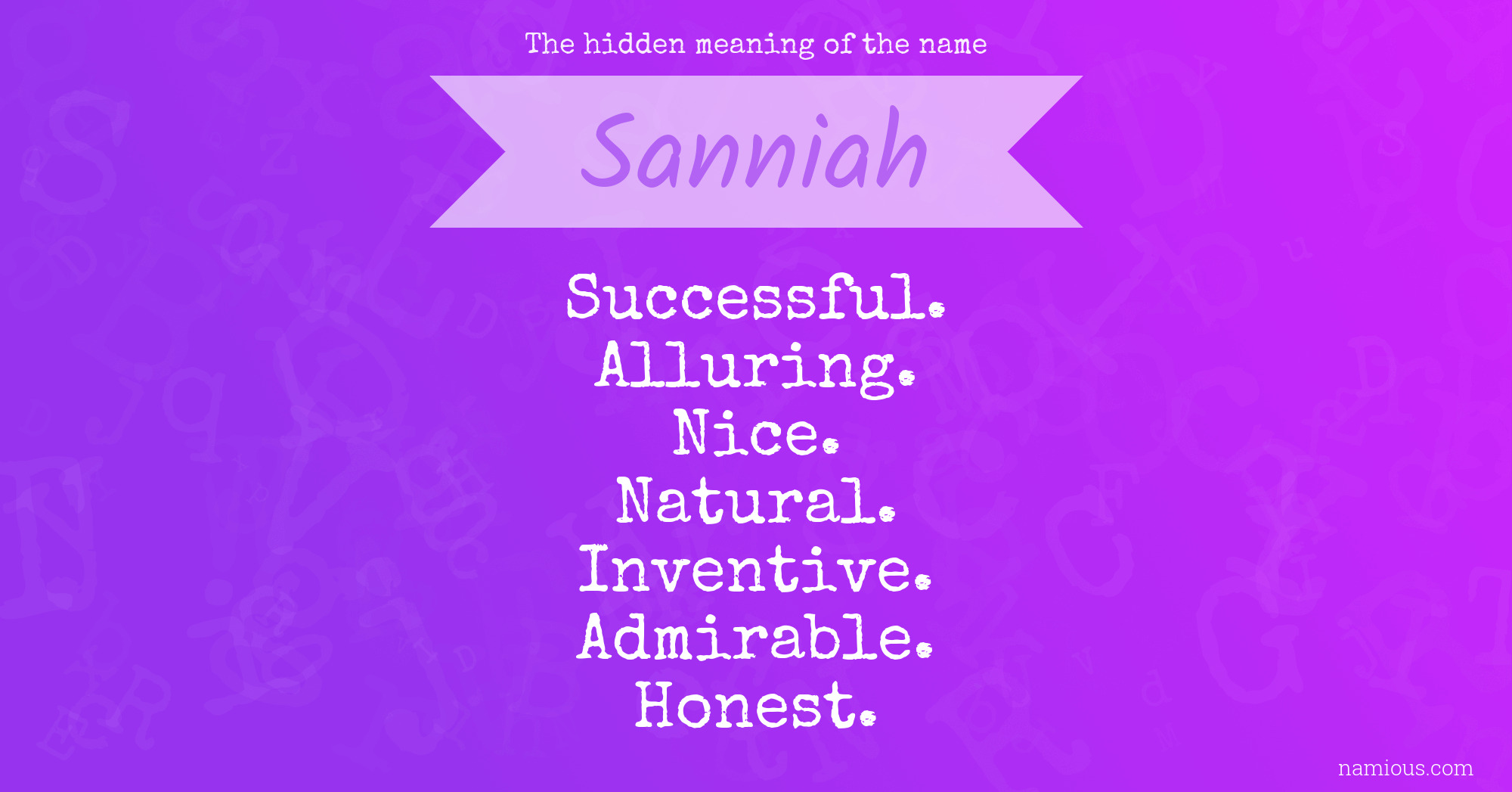 The hidden meaning of the name

Sanniah

Successful.
Alluring.
Nice.
Natural.
Inventive.
Admirable.
Honest.

namious.com